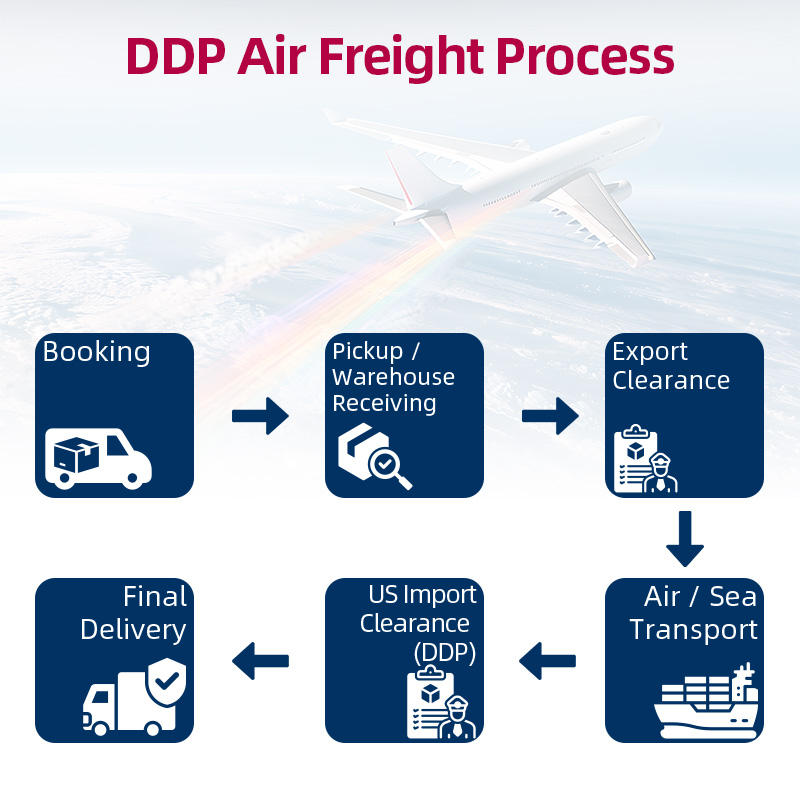 DDP Air Freight Process

Booking

Pickup / Warehouse Receiving

Export Clearance

Air / Sea Transport

US Import Clearance (DDP)

Final Delivery